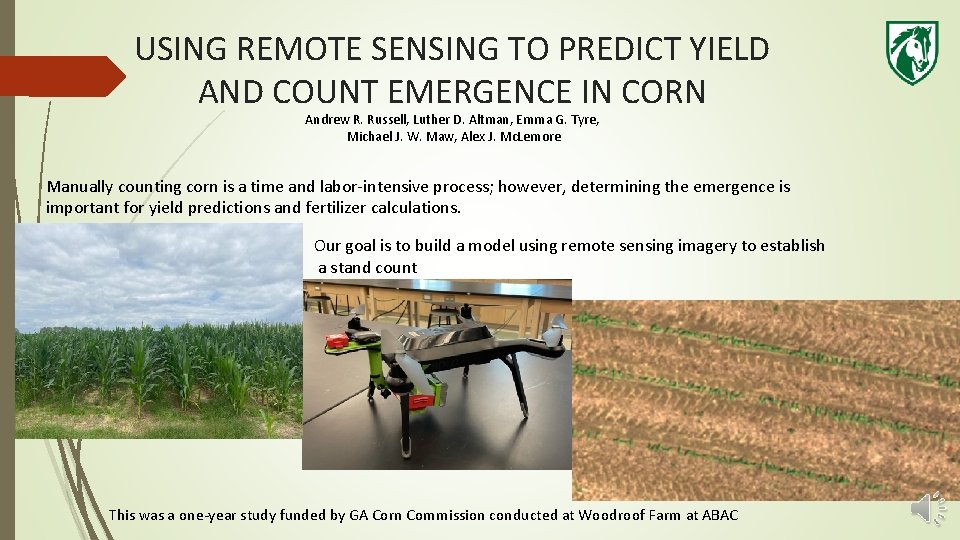 USING REMOTE SENSING TO PREDICT YIELD AND COUNT EMERGENCE IN CORN

Andrew R. Russell, Luther D. Altman, Emma G. Tyre, Michael J. W. Maw, Alex J. McLemore

Manually counting corn is a time and labor-intensive process; however, determining the emergence is important for yield predictions and fertilizer calculations.

Our goal is to build a model using remote sensing imagery to establish a stand count

This was a one-year study funded by GA Corn Commission conducted at Woodroof Farm at ABAC